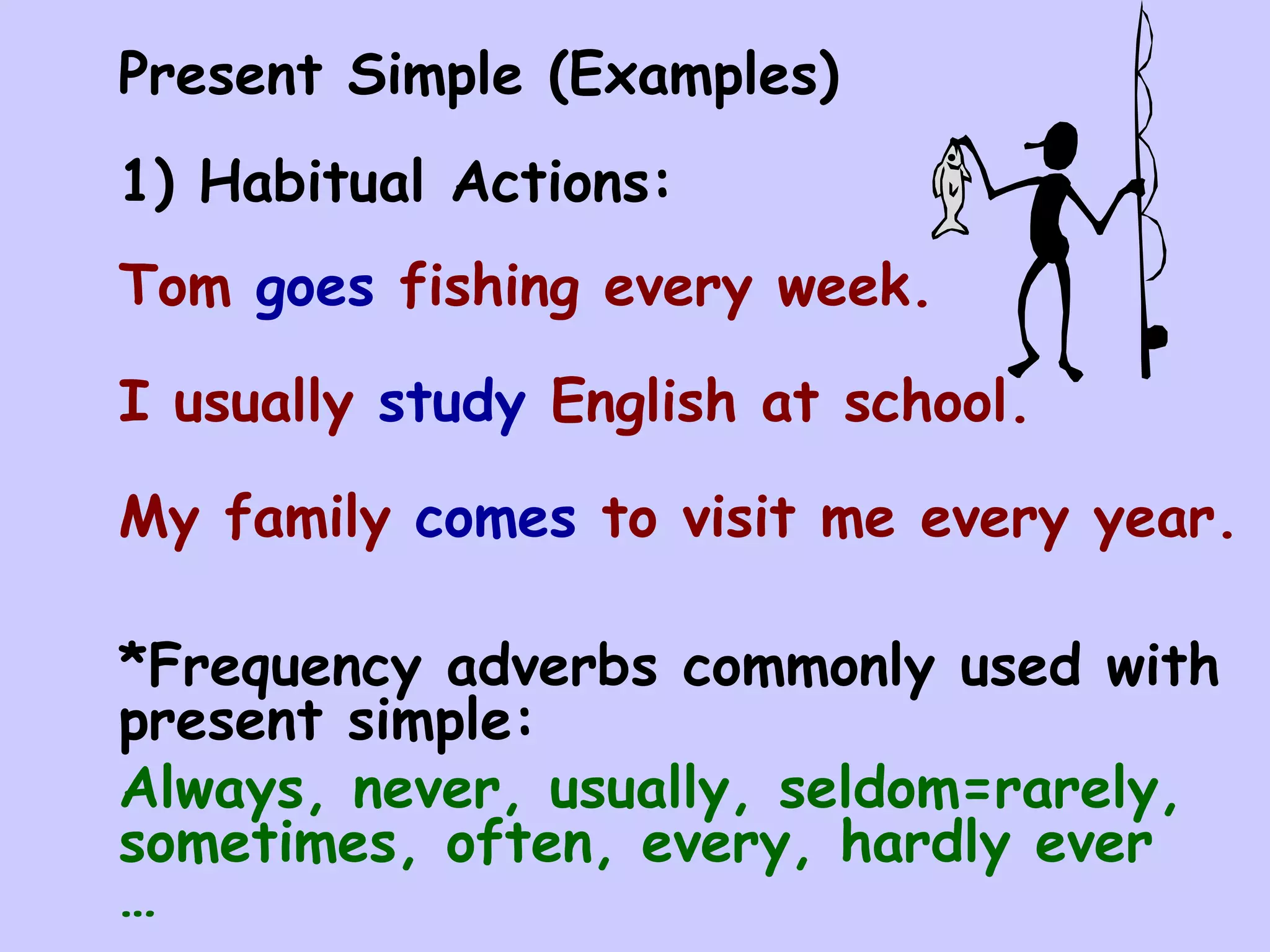 Present Simple (Examples)

1) Habitual Actions:

Tom goes fishing every week.

I usually study English at school.

My family comes to visit me every year.

*Frequency adverbs commonly used with present simple:
Always, never, usually, seldom=rarely, sometimes, often, every, hardly ever
…